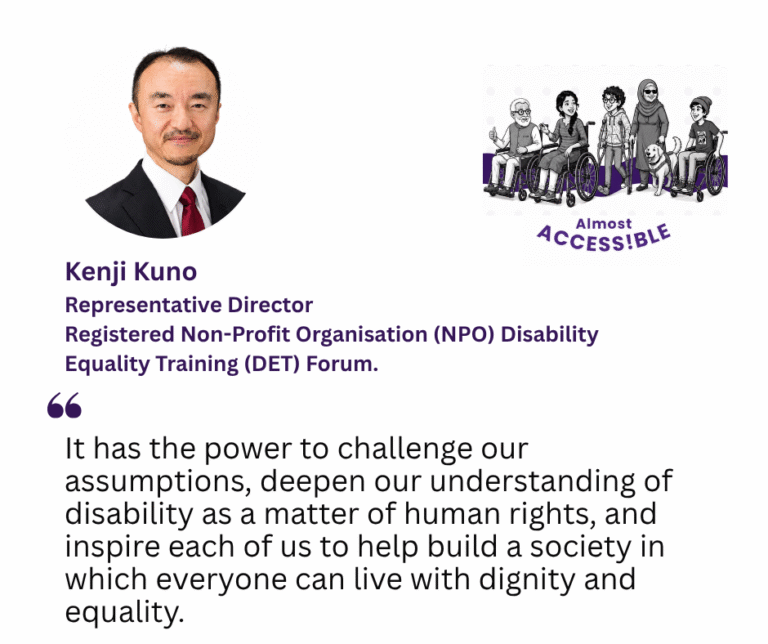 Almost
ACCESS!BLE

Kenji Kuno
Representative Director
Registered Non-Profit Organisation (NPO) Disability Equality Training (DET) Forum.

“

It has the power to challenge our assumptions, deepen our understanding of disability as a matter of human rights, and inspire each of us to help build a society in which everyone can live with dignity and equality.